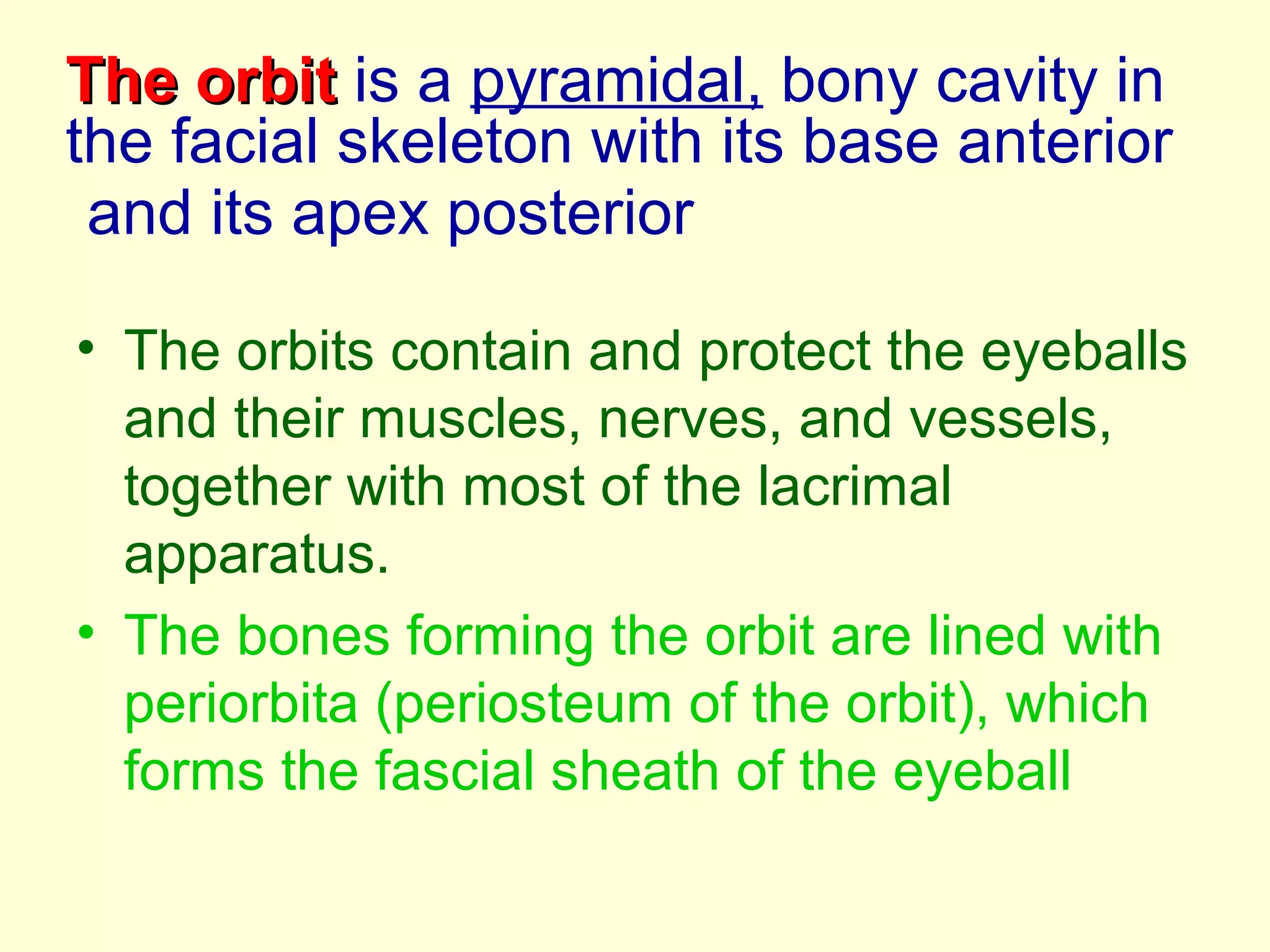 The orbit is a pyramidal, bony cavity in the facial skeleton with its base anterior and its apex posterior

• The orbits contain and protect the eyeballs and their muscles, nerves, and vessels, together with most of the lacrimal apparatus.

• The bones forming the orbit are lined with periorbita (periosteum of the orbit), which forms the fascial sheath of the eyeball